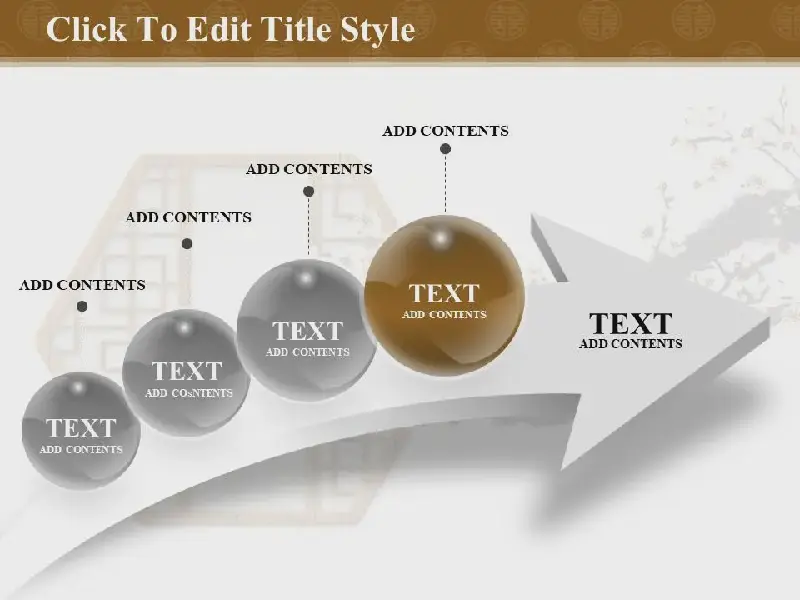 Click To Edit Title Style

ADD CONTENTS

ADD CONTENTS

ADD CONTENTS

ADD CONTENTS

TEXT
ADD CONTENTS

TEXT
ADD COsNTENTS

TEXT
ADD CONTENTS

TEXT
ADD CONTENTS

TEXT
ADD CONTENTS